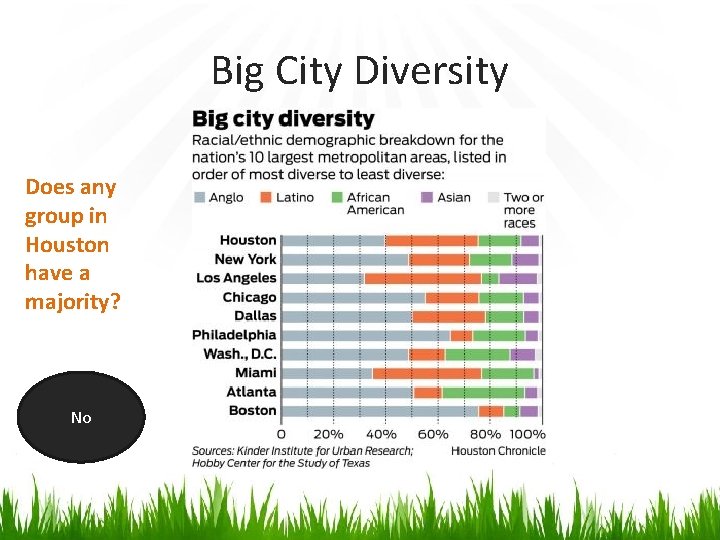 Big City Diversity

Does any group in Houston have a majority?

No

Big city diversity
Racial/ethnic demographic breakdown for the nation's 10 largest metropolitan areas, listed in order of most diverse to least diverse:

Anglo  Latino  African American  Asian  Two or more races

Houston
New York
Los Angeles
Chicago
Dallas
Philadelphia
Wash., D.C.
Miami
Atlanta
Boston

0  20%  40%  60%  80%  100%

Sources: Kinder Institute for Urban Research; Hobby Center for the Study of Texas

Houston Chronicle